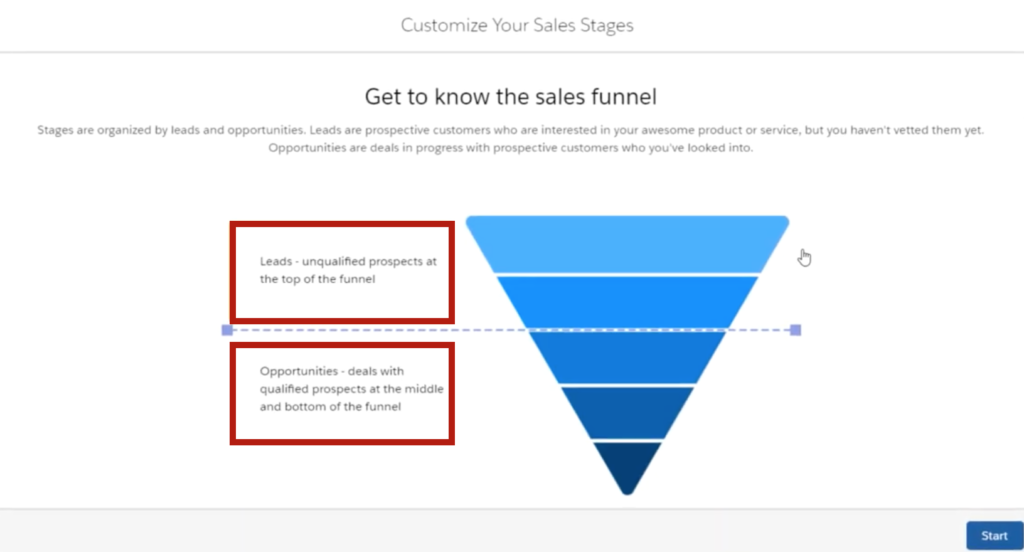 Customize Your Sales Stages

Get to know the sales funnel

Stages are organized by leads and opportunities. Leads are prospective customers who are interested in your awesome product or service, but you haven't vetted them yet. Opportunities are deals in progress with prospective customers who you've looked into.

Leads - unqualified prospects at the top of the funnel

Opportunities - deals with qualified prospects at the middle and bottom of the funnel

Start